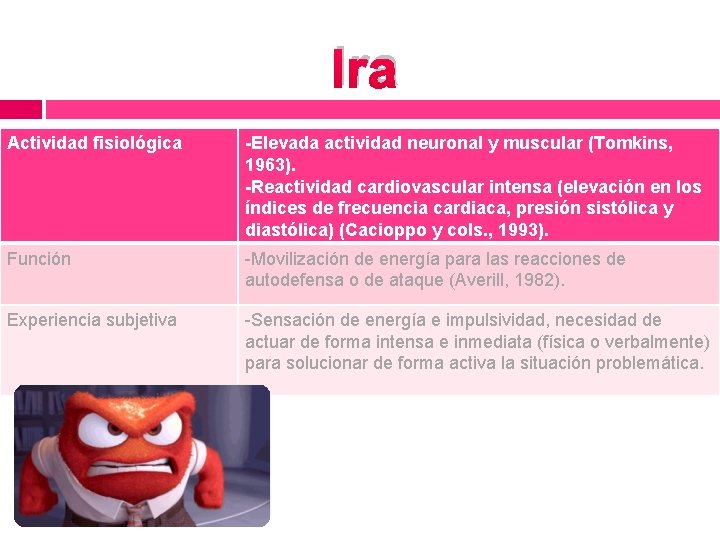 Ira

| Actividad fisiológica | -Elevada actividad neuronal y muscular (Tomkins, 1963). -Reactividad cardiovascular intensa (elevación en los índices de frecuencia cardiaca, presión sistólica y diastólica) (Cacioppo y cols., 1993). |
|---|---|
| Función | -Movilización de energía para las reacciones de autodefensa o de ataque (Averill, 1982). |
| Experiencia subjetiva | -Sensación de energía e impulsividad, necesidad de actuar de forma intensa e inmediata (física o verbalmente) para solucionar de forma activa la situación problemática. |